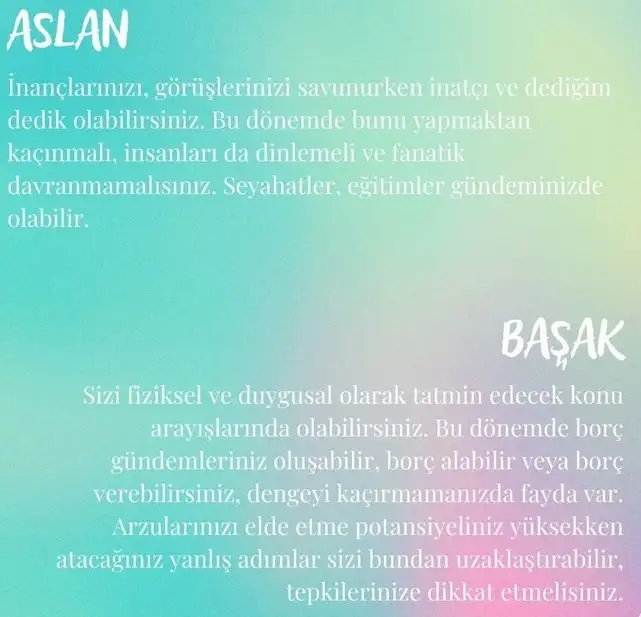 ASLAN

İnançlarınızı, görüşlerinizi savunurken inatçı ve dediğim dedik olabilirsiniz. Bu dönemde bunu yapmaktan kaçınmalı, insanları da dinlemeli ve fanatik davranmamalısınız. Seyahatler, eğitimler gündeminizde olabilir.

BAŞAK

Sizi fiziksel ve duygusal olarak tatmin edecek konu arayışlarında olabilirsiniz. Bu dönemde borç gündemleriniz oluşabilir, borç alabilir veya borç verebilirsiniz, dengeyi kaçırmamanızda fayda var. Arzularınızı elde etme potansiyeliniz yüksekken atacağınız yanlış adımlar sizi bundan uzaklaştırabilir, tepkilerinize dikkat etmelisiniz.